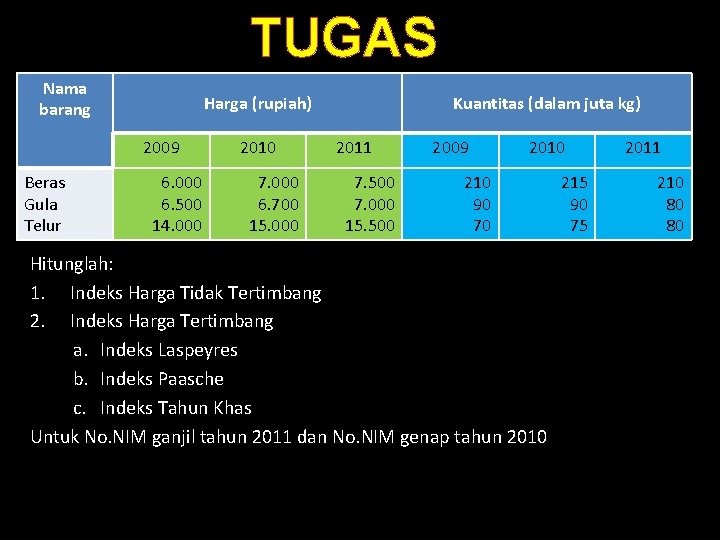 TUGAS

| Nama barang | Harga (rupiah) | | | Kuantitas (dalam juta kg) | | |
|---|---|---|---|---|---|---|
| | 2009 | 2010 | 2011 | 2009 | 2010 | 2011 |
| Beras | 6.000 | 7.000 | 7.500 | 210 | 215 | 210 |
| Gula | 6.500 | 6.700 | 7.000 | 90 | 90 | 80 |
| Telur | 14.000 | 15.000 | 15.500 | 70 | 75 | 80 |

Hitunglah:
1. Indeks Harga Tidak Tertimbang
2. Indeks Harga Tertimbang
a. Indeks Laspeyres
b. Indeks Paasche
c. Indeks Tahun Khas
Untuk No.NIM ganjil tahun 2011 dan No.NIM genap tahun 2010